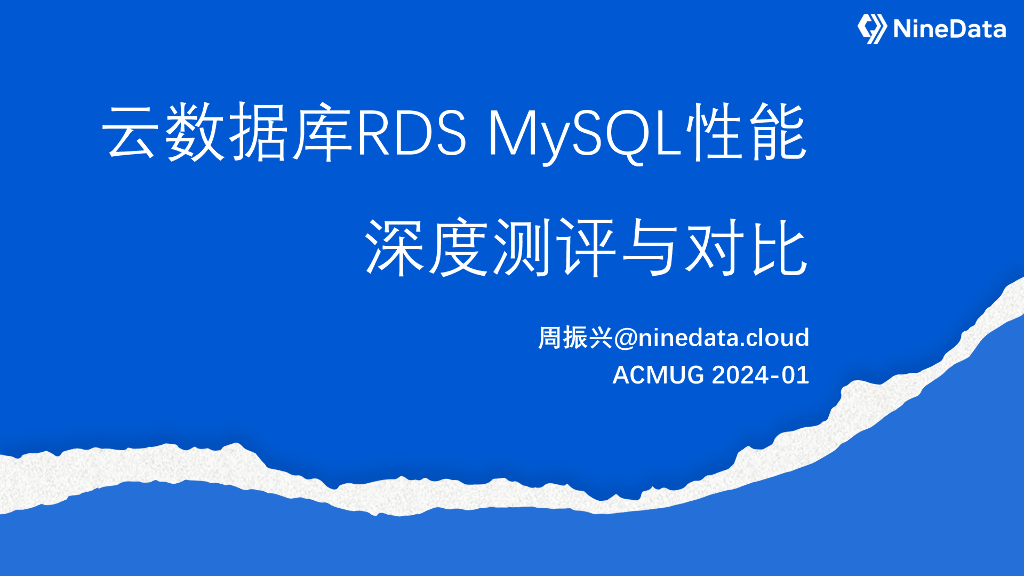 NineData

云数据库RDS MySQL性能

深度测评与对比

周振兴@ninedata.cloud
ACMUG 2024-01